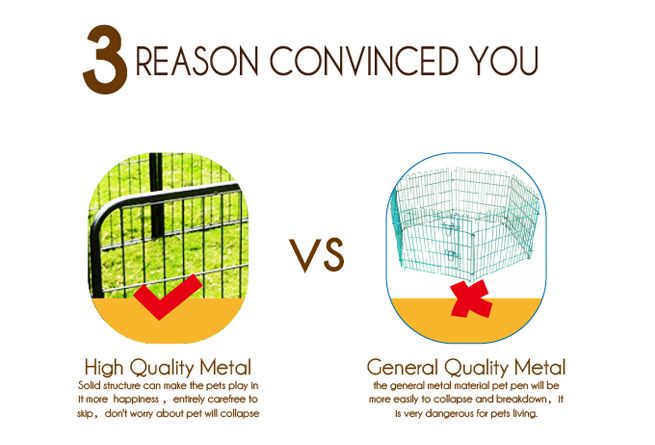 3 REASON CONVINCED YOU

VS

High Quality Metal
Solid structure can make the pets play in it more happiness , entirely carefree to skip, don't worry about pet will collapse

General Quality Metal
the general metal material pet pen will be more easily to collapse and breakdown, it is very dangerous for pets living.